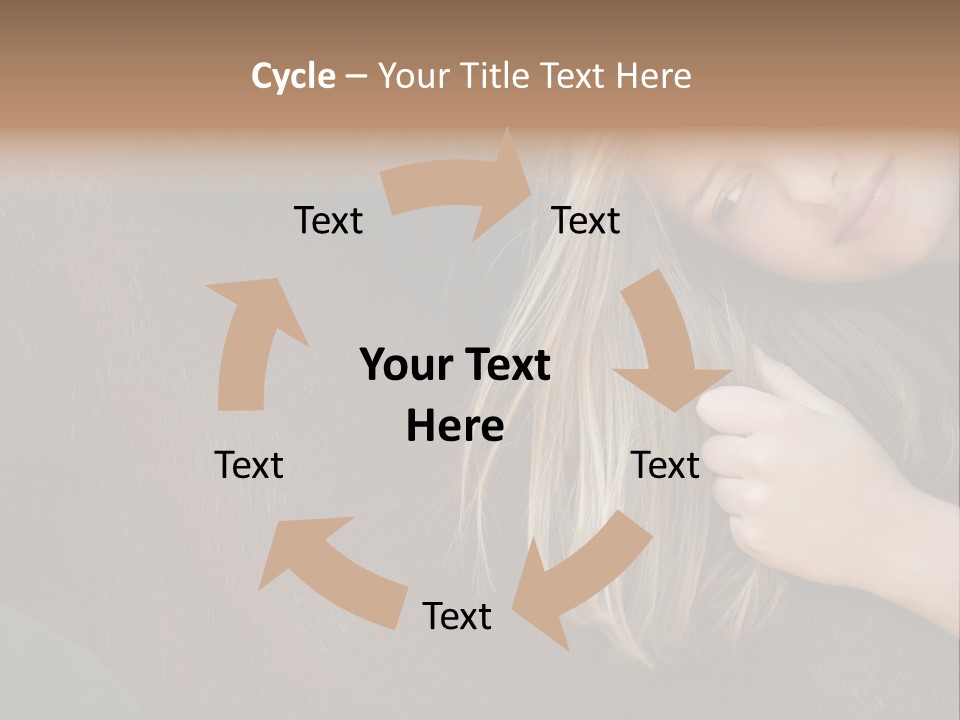 Cycle – Your Title Text Here

Text

Text

Your Text Here

Text

Text

Text